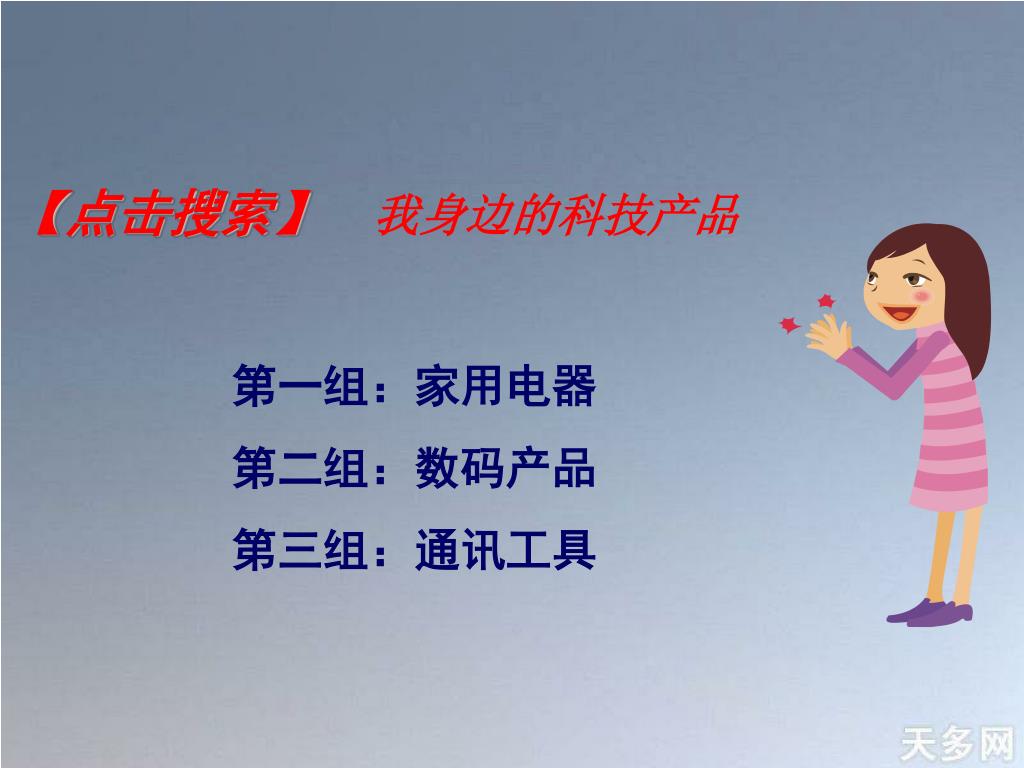 【点击搜索】 我身边的科技产品

第一组：家用电器

第二组：数码产品

第三组：通讯工具

天多网